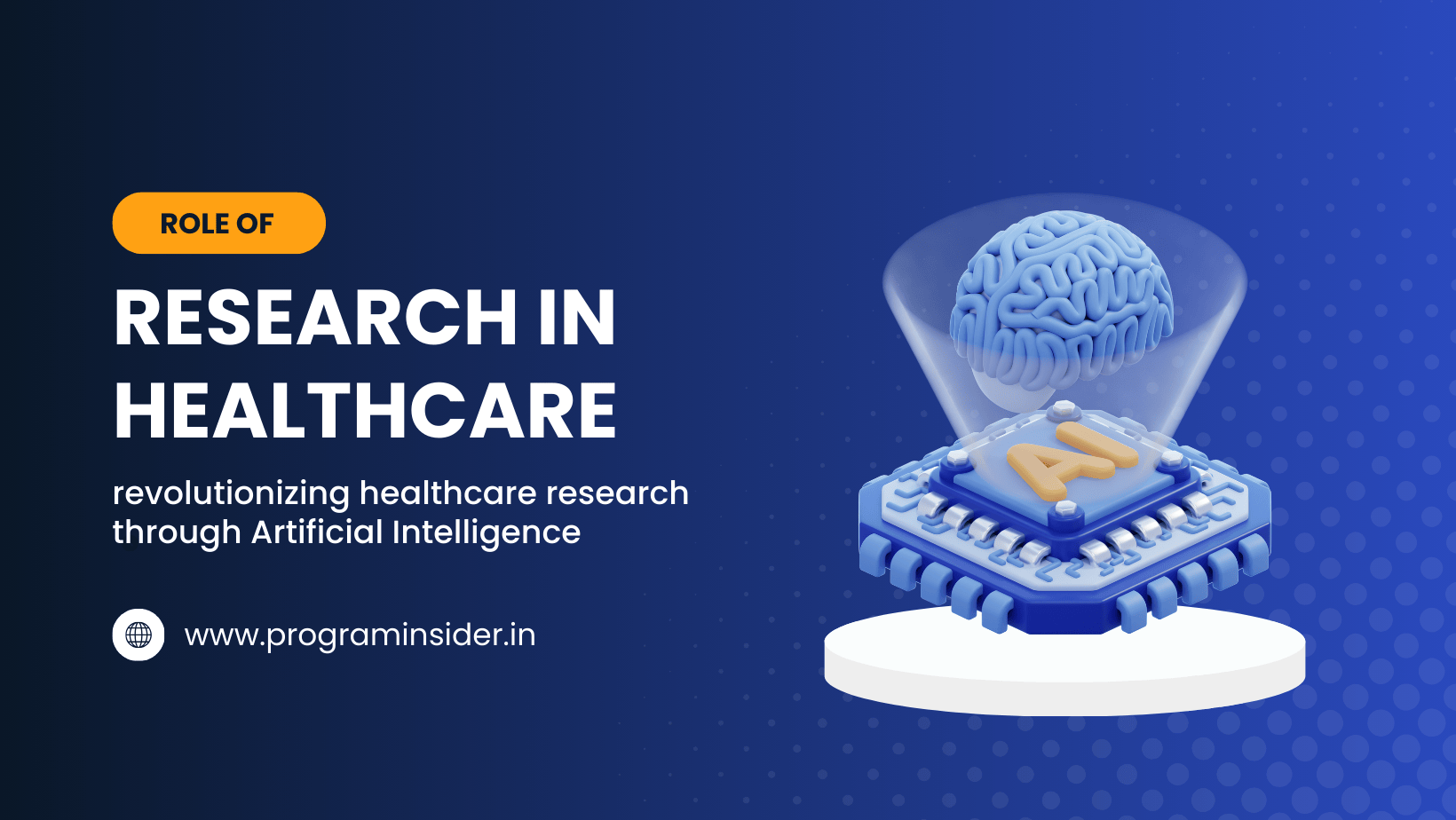 ROLE OF

RESEARCH IN HEALTHCARE

revolutionizing healthcare research through Artificial Intelligence

www.programinsider.in

AI